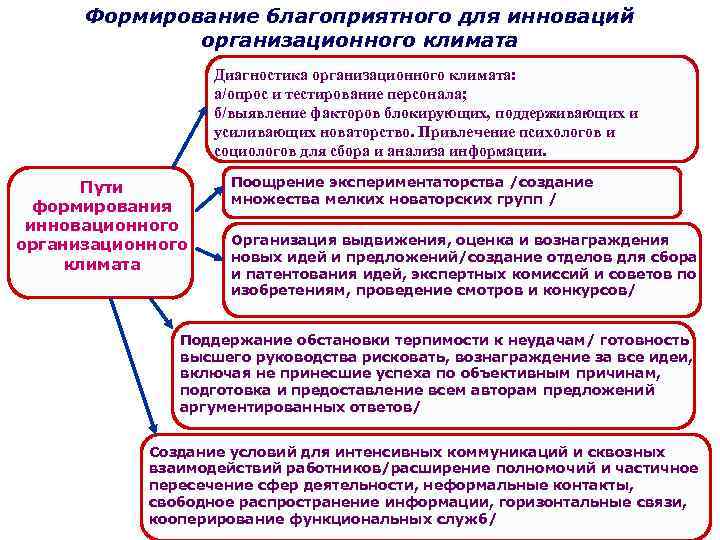 Формирование благоприятного для инноваций организационного климата

Пути формирования инновационного организационного климата

Диагностика организационного климата:
а/опрос и тестирование персонала;
б/выявление факторов блокирующих, поддерживающих и усиливающих новаторство. Привлечение психологов и социологов для сбора и анализа информации.

Поощрение экспериментаторства /создание множества мелких новаторских групп /

Организация выдвижения, оценка и вознаграждения новых идей и предложений/создание отделов для сбора и патентования идей, экспертных комиссий и советов по изобретениям, проведение смотров и конкурсов/

Поддержание обстановки терпимости к неудачам/ готовность высшего руководства рисковать, вознаграждение за все идеи, включая не принесшие успеха по объективным причинам, подготовка и предоставление всем авторам предложений аргументированных ответов/

Создание условий для интенсивных коммуникаций и сквозных взаимодействий работников/расширение полномочий и частичное пересечение сфер деятельности, неформальные контакты, свободное распространение информации, горизонтальные связи, кооперирование функциональных служб/